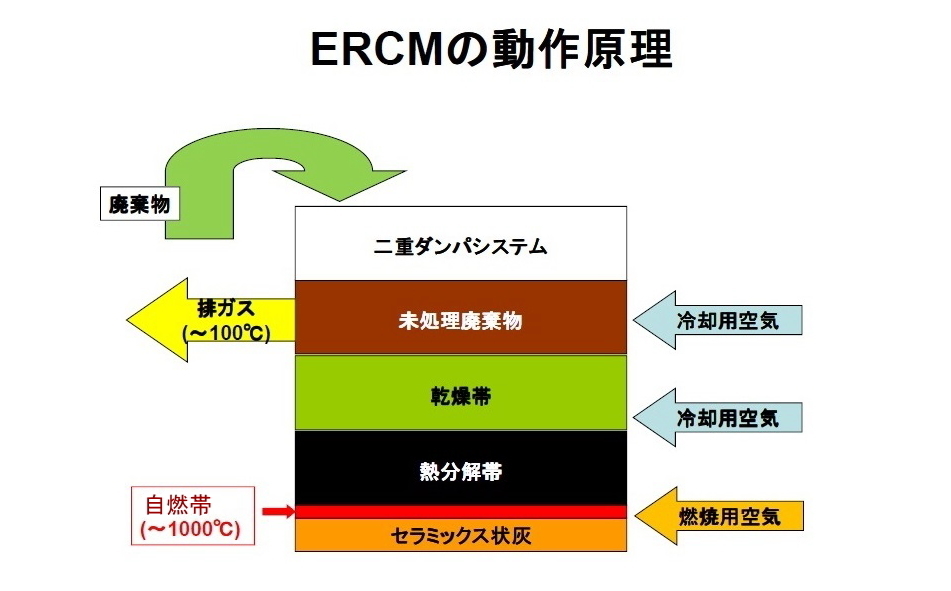 ERCMの動作原理

廃棄物

二重ダンパシステム

排ガス
(～100℃)

未処理廃棄物

冷却用空気

乾燥帯

冷却用空気

熱分解帯

自燃帯
(～1000℃)

燃焼用空気

セラミックス状灰